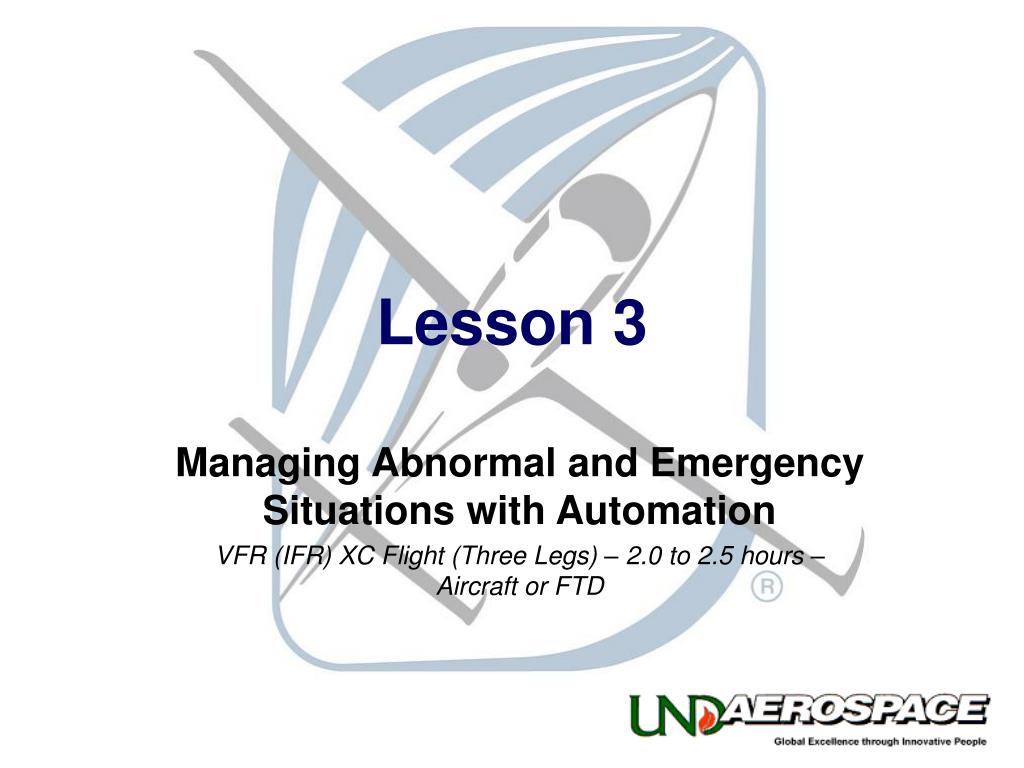 Lesson 3

Managing Abnormal and Emergency Situations with Automation

VFR (IFR) XC Flight (Three Legs) – 2.0 to 2.5 hours – Aircraft or FTD

®

UND AEROSPACE

Global Excellence through Innovative People